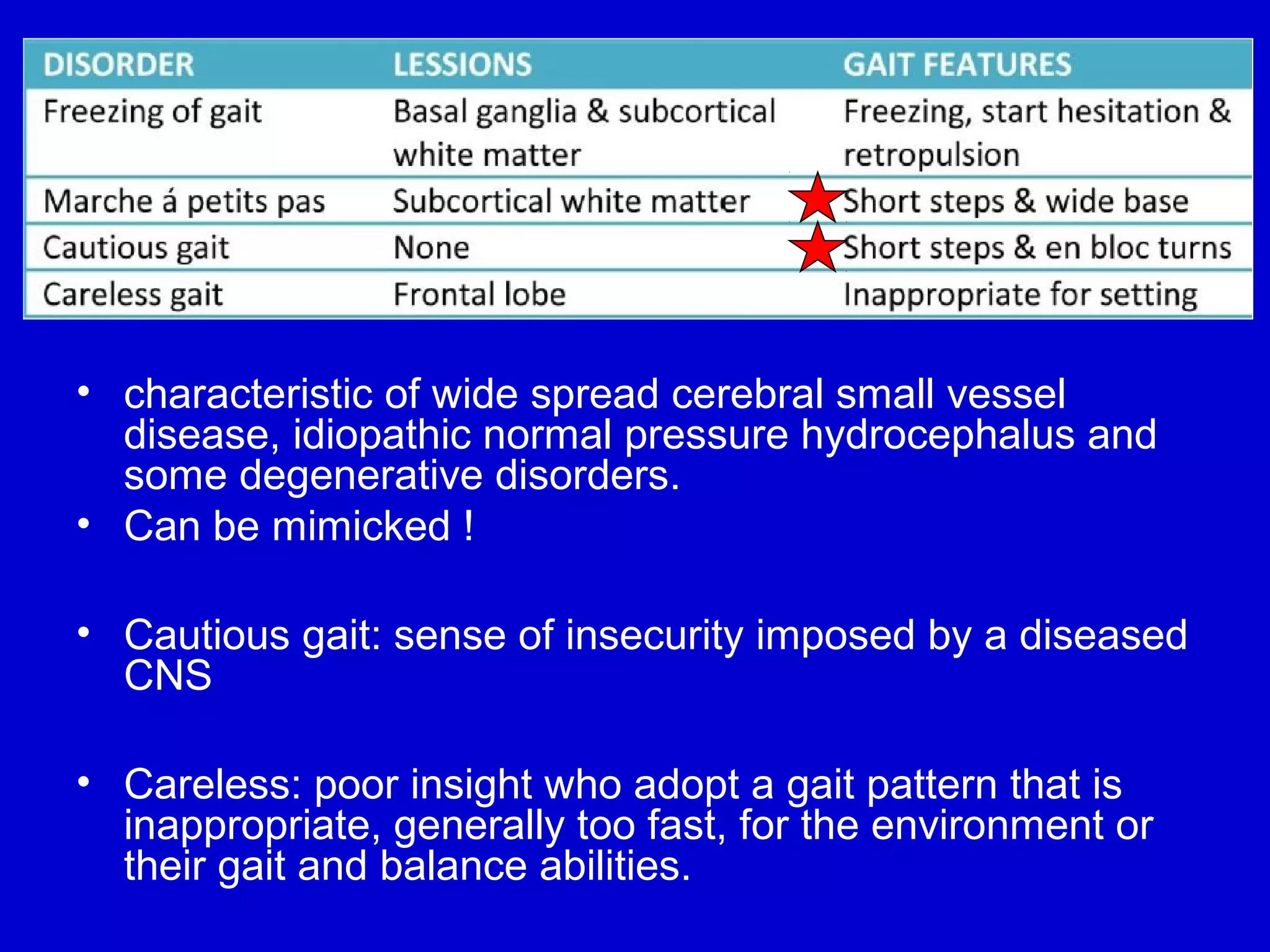 | DISORDER | LESSIONS | GAIT FEATURES |
|---|---|---|
| Freezing of gait | Basal ganglia & subcortical white matter | Freezing, start hesitation & retropulsion |
| Marche á petits pas | Subcortical white matter | Short steps & wide base |
| Cautious gait | None | Short steps & en bloc turns |
| Careless gait | Frontal lobe | Inappropriate for setting |

• characteristic of wide spread cerebral small vessel disease, idiopathic normal pressure hydrocephalus and some degenerative disorders.

• Can be mimicked !

• Cautious gait: sense of insecurity imposed by a diseased CNS

• Careless: poor insight who adopt a gait pattern that is inappropriate, generally too fast, for the environment or their gait and balance abilities.